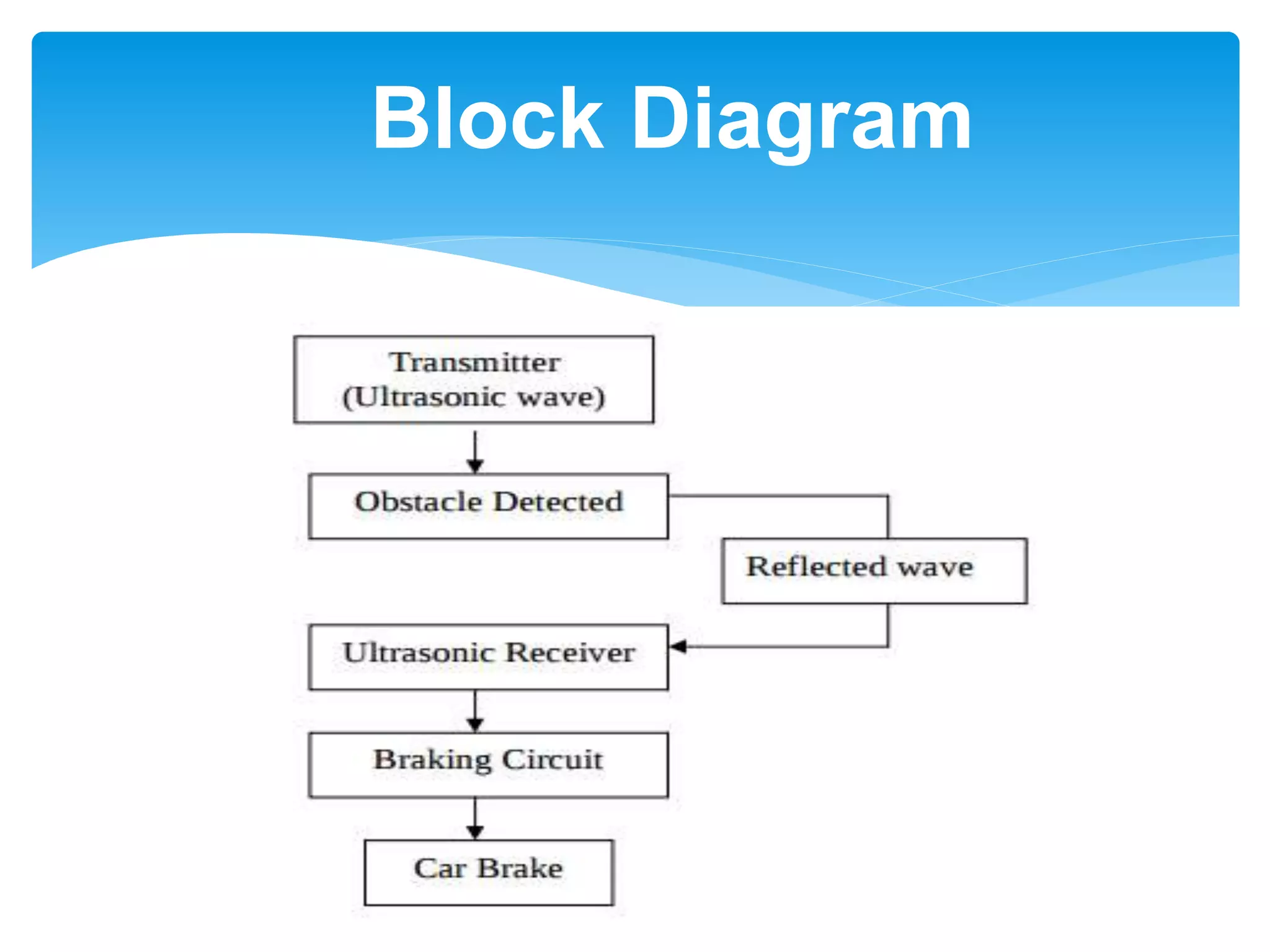 Block Diagram

Transmitter
(Ultrasonic wave)

Obstacle Detected

Reflected wave

Ultrasonic Receiver

Braking Circuit

Car Brake